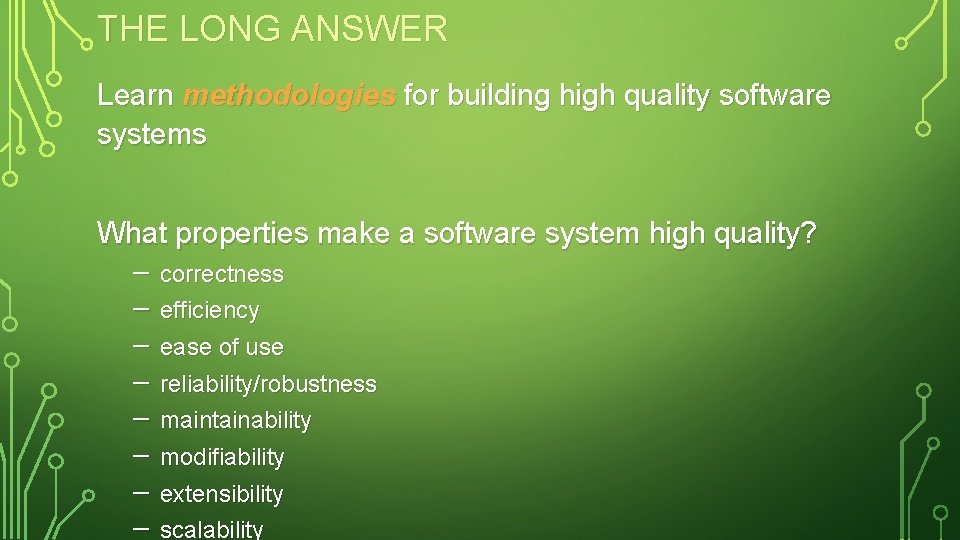 THE LONG ANSWER

Learn methodologies for building high quality software systems

What properties make a software system high quality?

– correctness
– efficiency
– ease of use
– reliability/robustness
– maintainability
– modifiability
– extensibility
– scalability